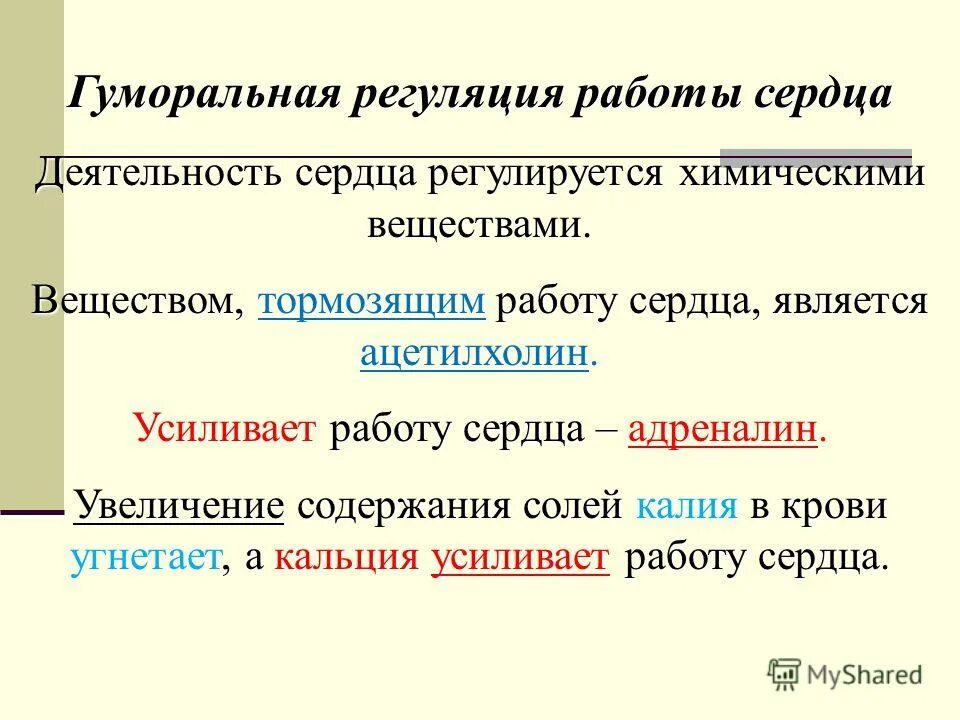 Гуморальная регуляция работы сердца

Деятельность сердца регулируется химическими веществами.

Веществом, тормозящим работу сердца, является ацетилхолин.

Усиливает работу сердца – адреналин.

Увеличение содержания солей калия в крови угнетает, а кальция усиливает работу сердца.

MyShared